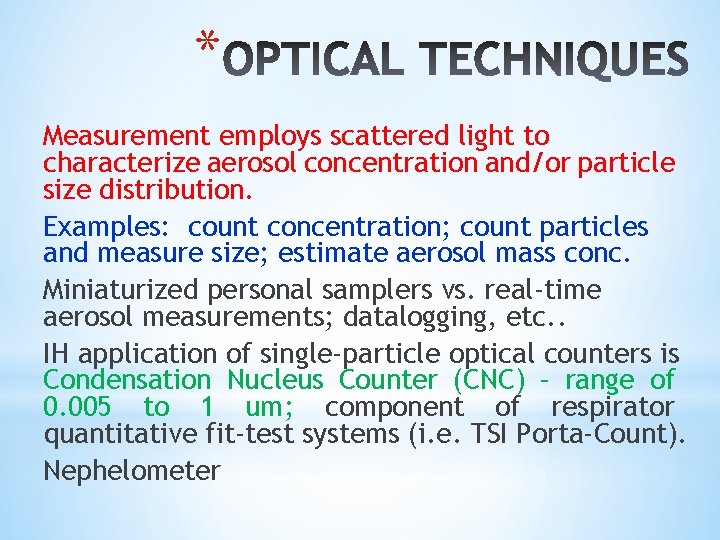 *OPTICAL TECHNIQUES

Measurement employs scattered light to characterize aerosol concentration and/or particle size distribution.

Examples: count concentration; count particles and measure size; estimate aerosol mass conc.

Miniaturized personal samplers vs. real-time aerosol measurements; datalogging, etc..

IH application of single-particle optical counters is Condensation Nucleus Counter (CNC) - range of 0.005 to 1 um; component of respirator quantitative fit-test systems (i.e. TSI Porta-Count).

Nephelometer